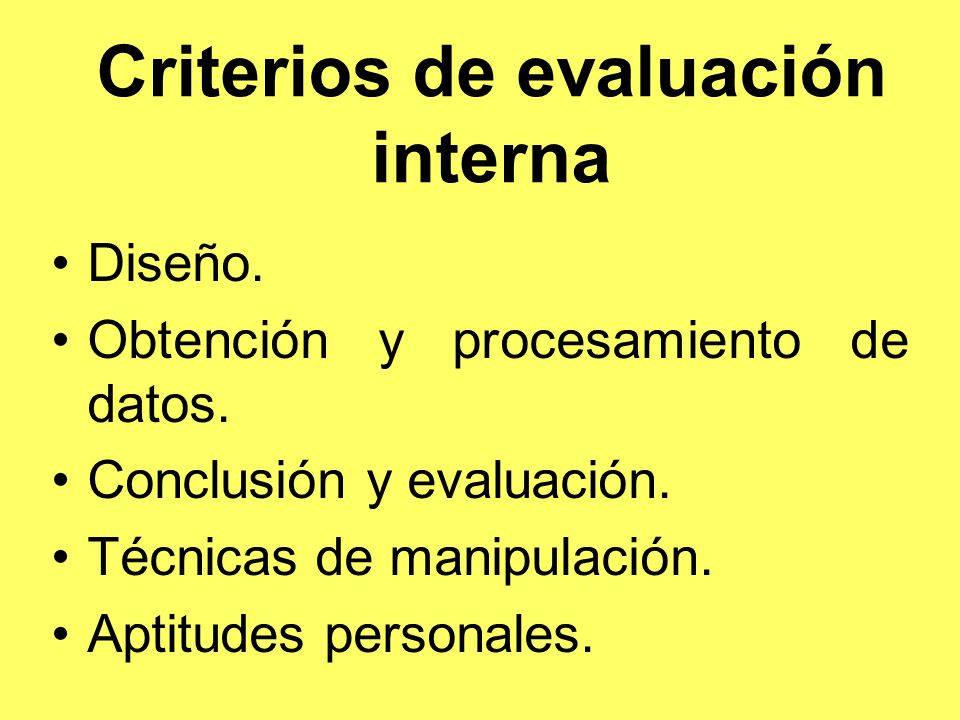 Criterios de evaluación interna

• Diseño.
• Obtención y procesamiento de datos.
• Conclusión y evaluación.
• Técnicas de manipulación.
• Aptitudes personales.